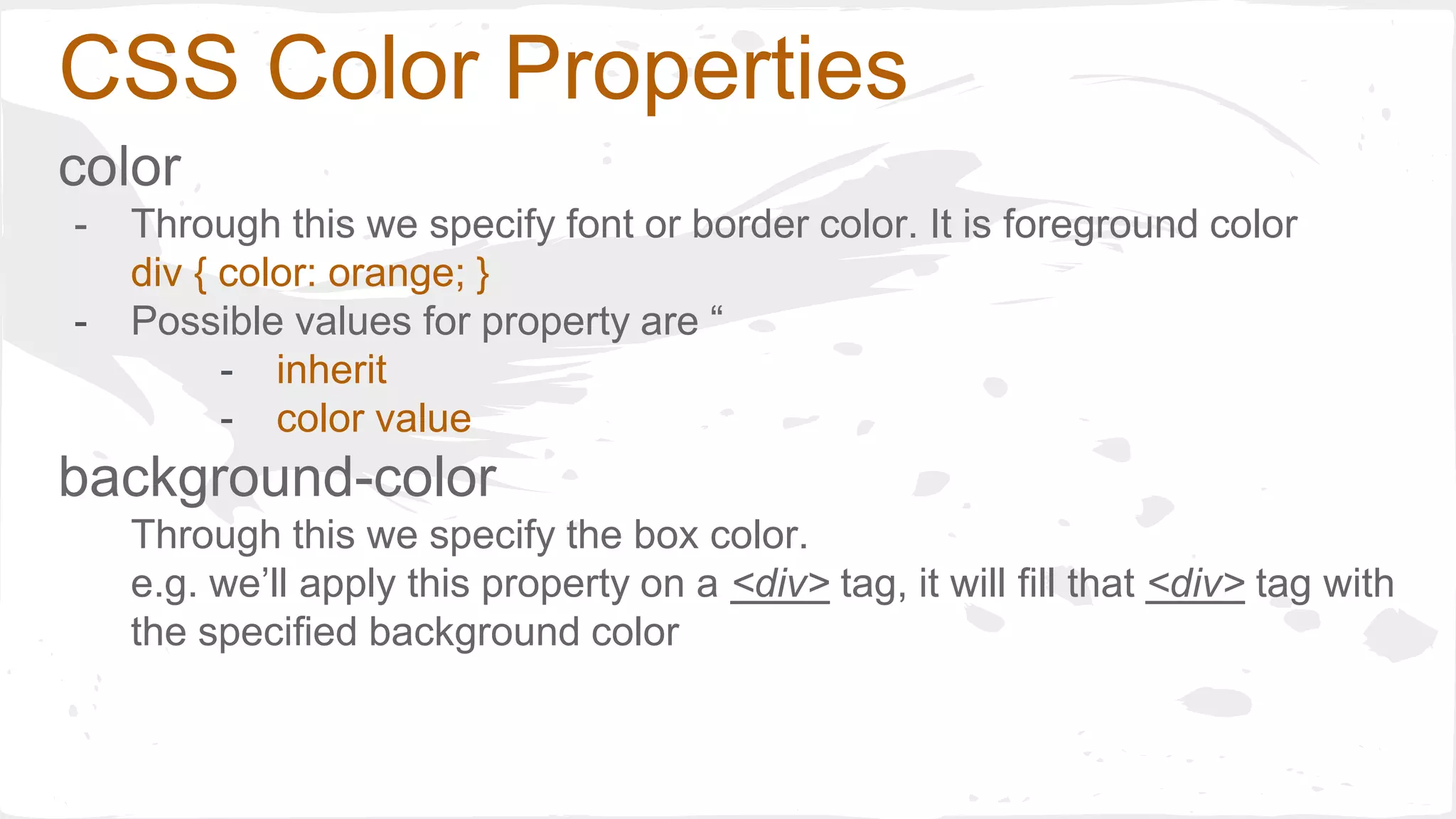 CSS Color Properties

color

- Through this we specify font or border color. It is foreground color
div { color: orange; }
- Possible values for property are “
- inherit
- color value

background-color

Through this we specify the box color.
e.g. we’ll apply this property on a <div> tag, it will fill that <div> tag with the specified background color